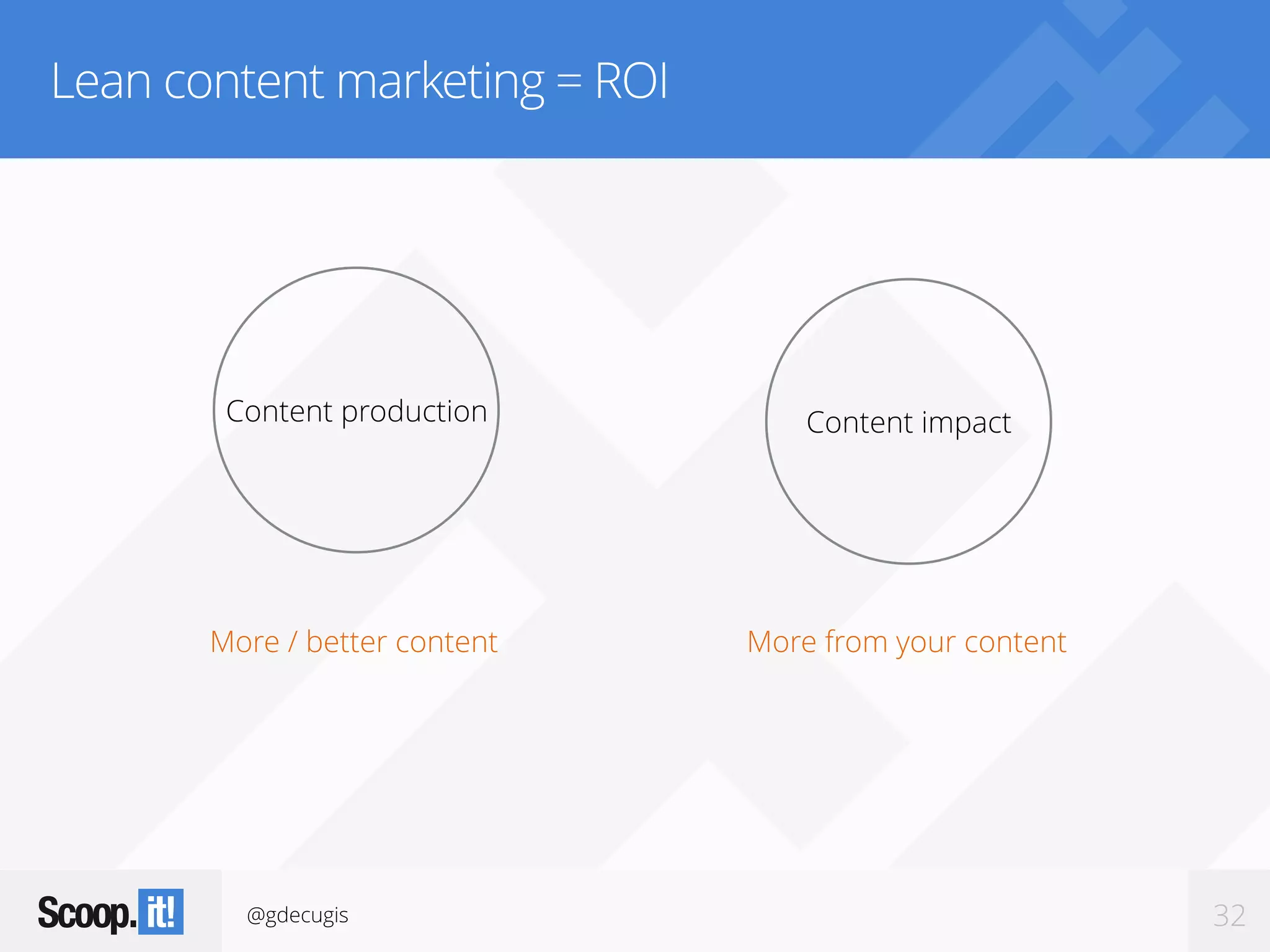 Lean content marketing = ROI

Content production

Content impact

More / better content

More from your content

Scoop.it!

@gdecugis

32